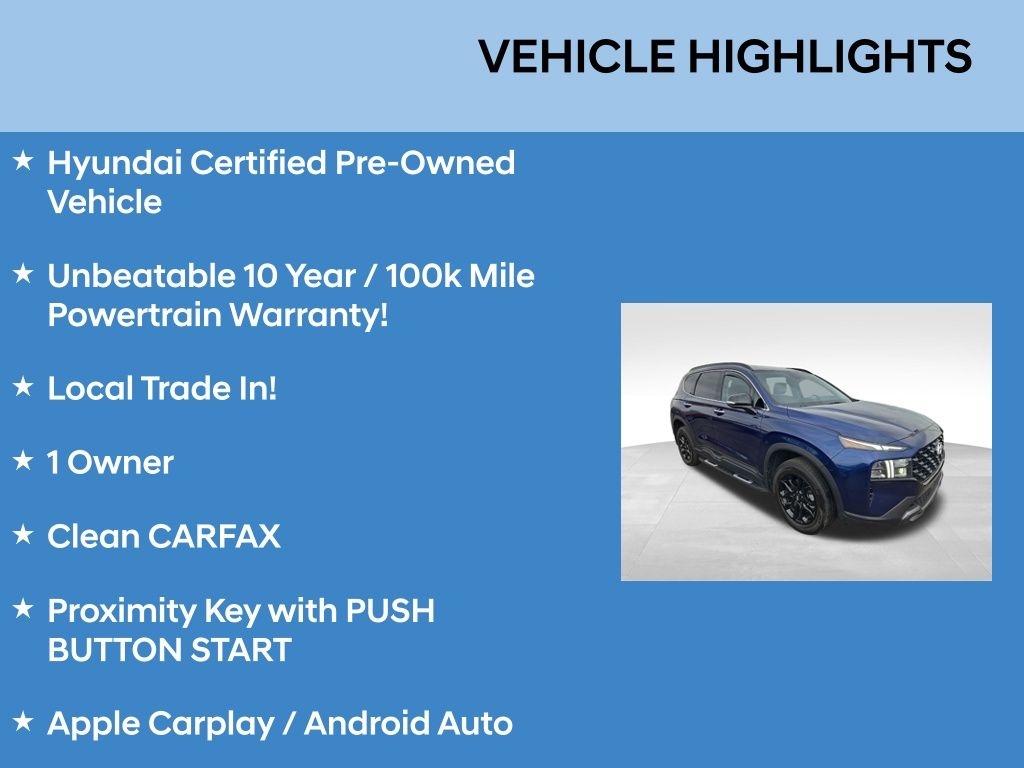 VEHICLE HIGHLIGHTS

★ Hyundai Certified Pre-Owned Vehicle

★ Unbeatable 10 Year / 100k Mile Powertrain Warranty!

★ Local Trade In!

★ 1 Owner

★ Clean CARFAX

★ Proximity Key with PUSH BUTTON START

★ Apple Carplay / Android Auto